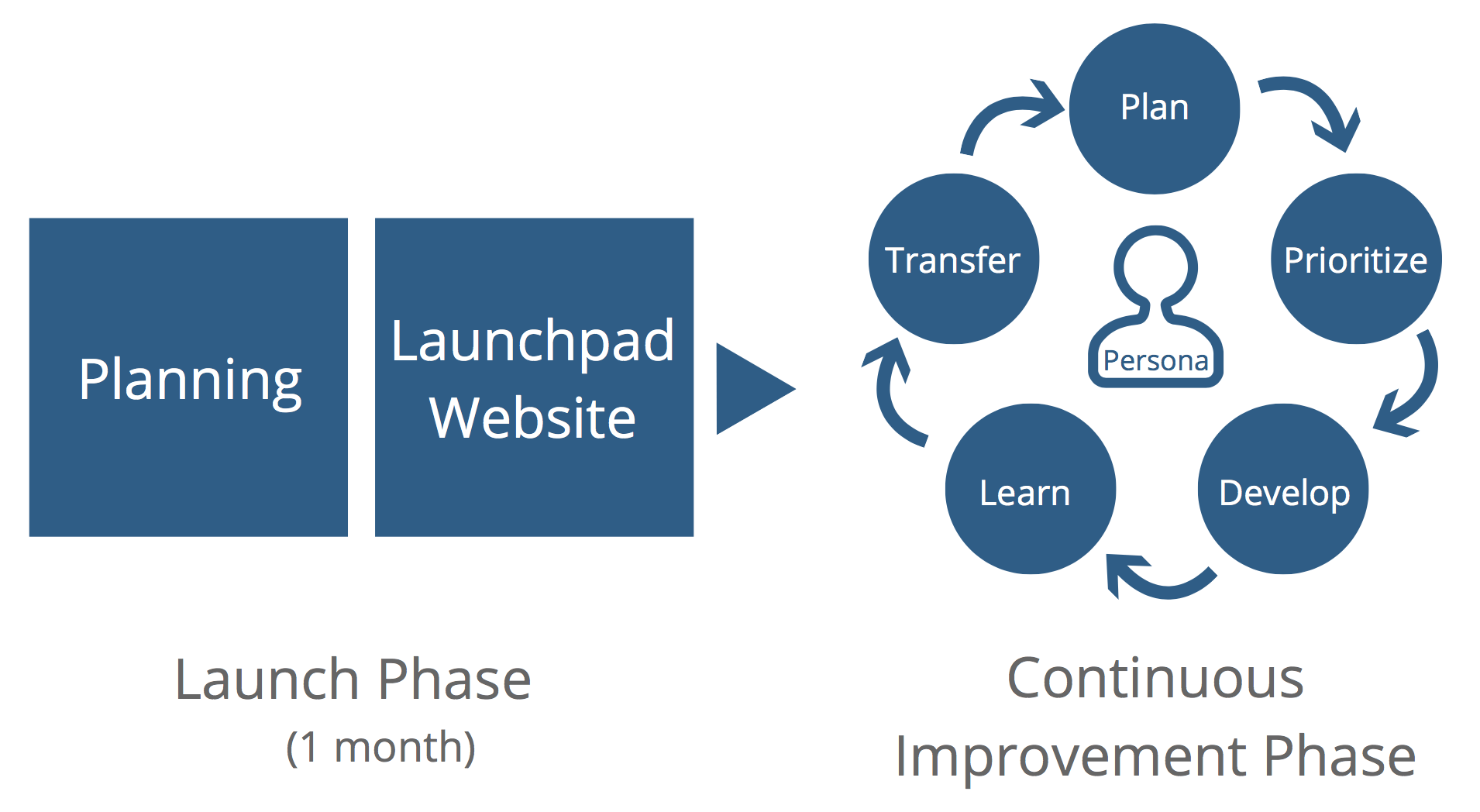 Planning

Launchpad Website

Plan

Prioritize

Develop

Learn

Transfer

Persona

Launch Phase
(1 month)

Continuous Improvement Phase